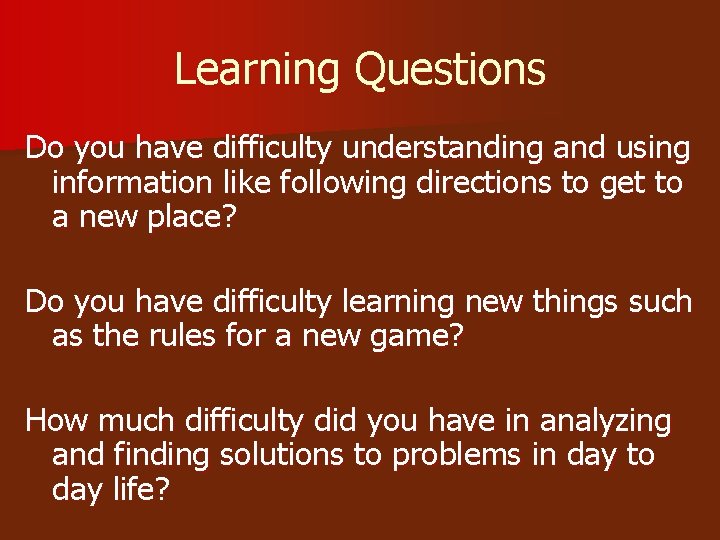 Learning Questions

Do you have difficulty understanding and using information like following directions to get to a new place?

Do you have difficulty learning new things such as the rules for a new game?

How much difficulty did you have in analyzing and finding solutions to problems in day to day life?